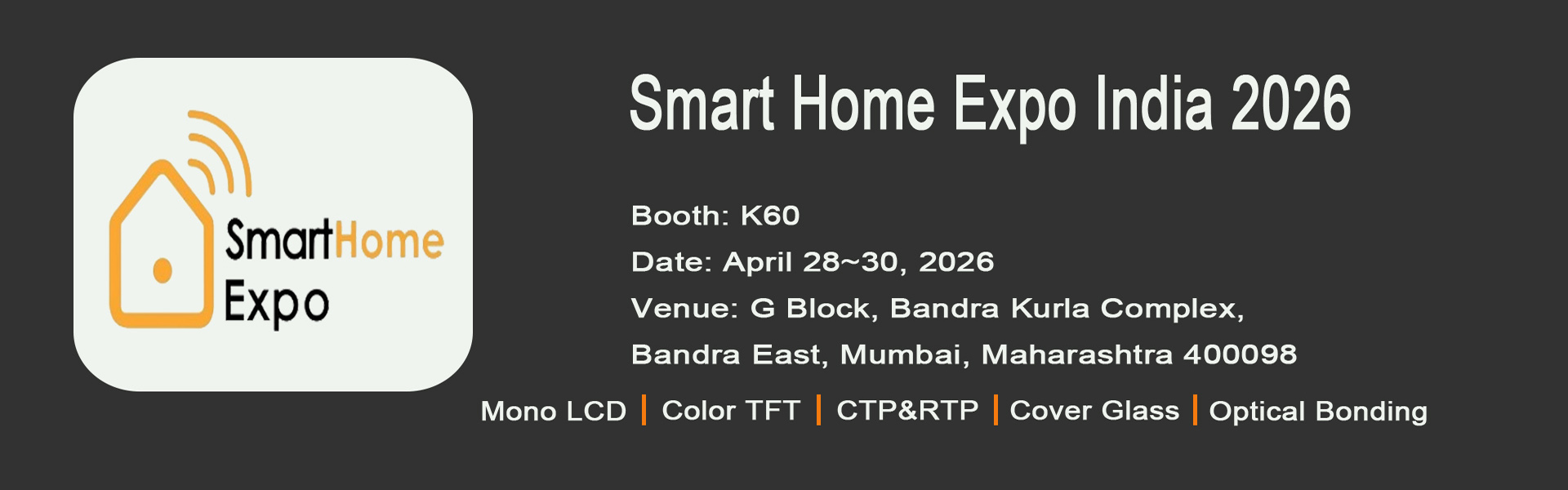 SmartHome Expo

Smart Home Expo India 2026

Booth: K60

Date: April 28~30, 2026

Venue: G Block, Bandra Kurla Complex, Bandra East, Mumbai, Maharashtra 400098

Mono LCD | Color TFT | CTP&RTP | Cover Glass | Optical Bonding